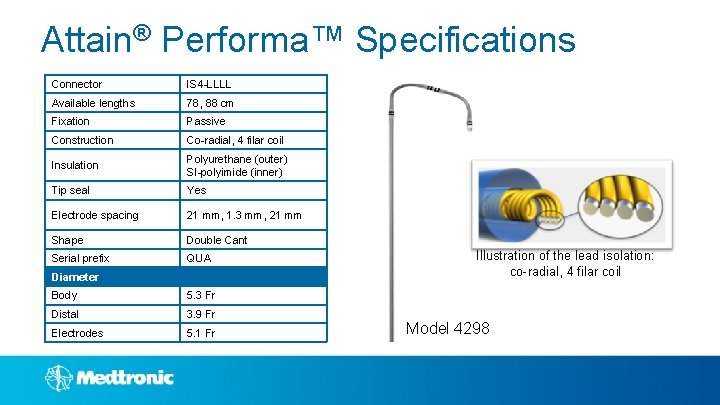 Attain® Performa™ Specifications

| Connector | IS4-LLLL |
|---|---|
| Available lengths | 78, 88 cm |
| Fixation | Passive |
| Construction | Co-radial, 4 filar coil |
| Insulation | Polyurethane (outer) SI-polyimide (inner) |
| Tip seal | Yes |
| Electrode spacing | 21 mm, 1.3 mm, 21 mm |
| Shape | Double Cant |
| Serial prefix | QUA |
| Diameter | |
| Body | 5.3 Fr |
| Distal | 3.9 Fr |
| Electrodes | 5.1 Fr |

Illustration of the lead isolation: co-radial, 4 filar coil

Model 4298

Medtronic